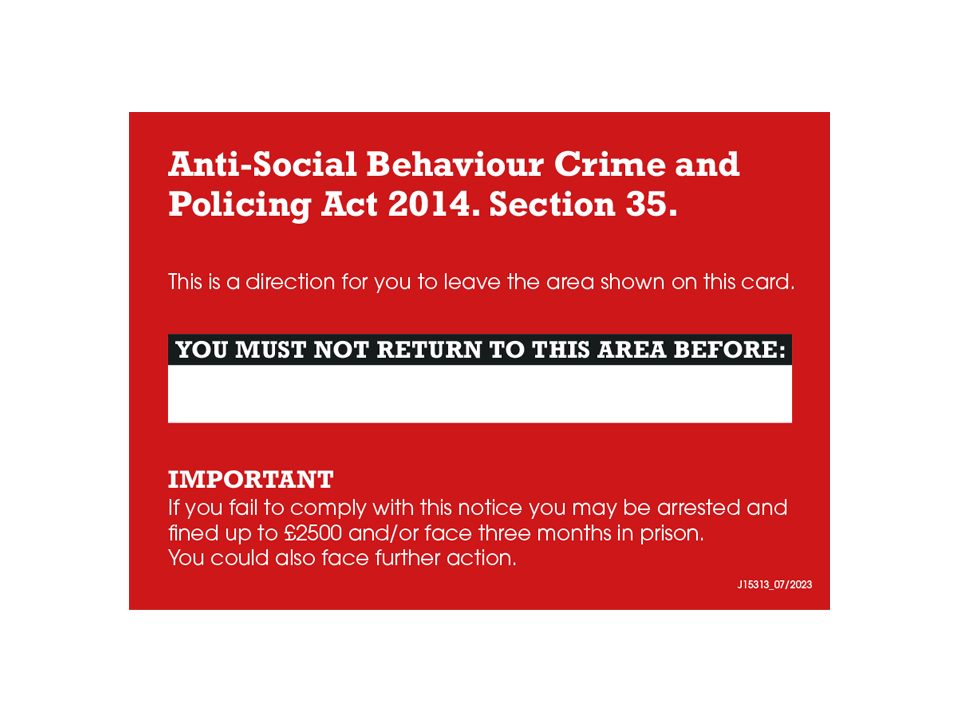 Anti-Social Behaviour Crime and Policing Act 2014. Section 35.

This is a direction for you to leave the area shown on this card.

YOU MUST NOT RETURN TO THIS AREA BEFORE:

IMPORTANT
If you fail to comply with this notice you may be arrested and fined up to £2500 and/or face three months in prison.
You could also face further action.

J15313_07/2023